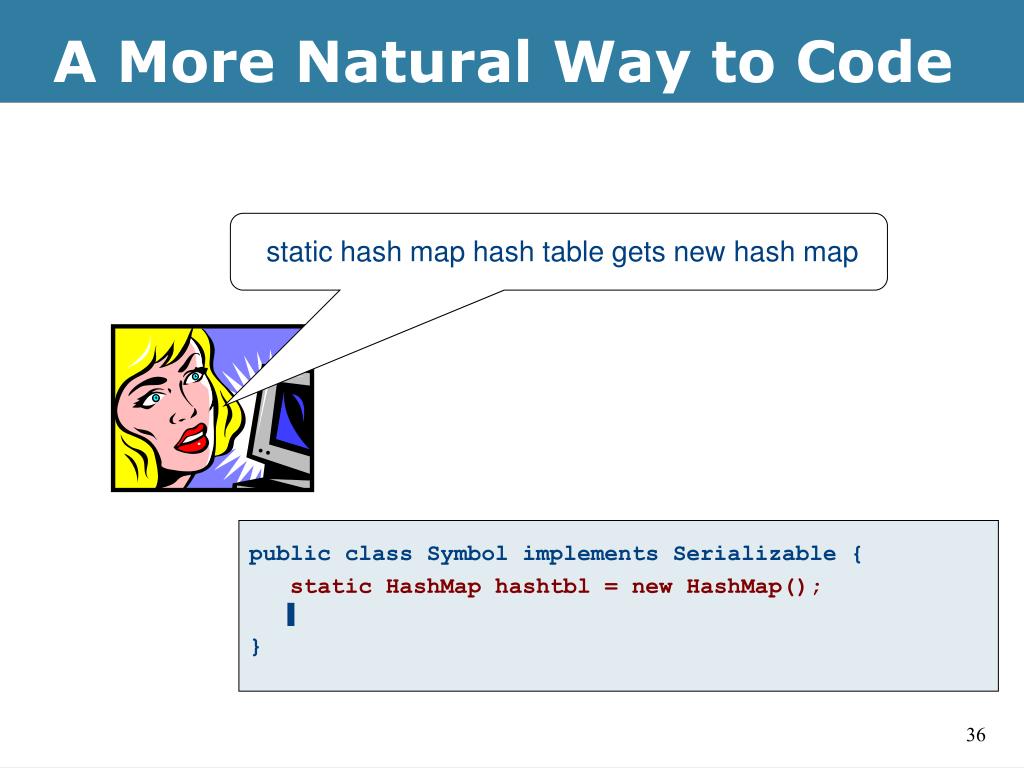 A More Natural Way to Code

static hash map hash table gets new hash map

public class Symbol implements Serializable {
static HashMap hashtbl = new HashMap();
}

36